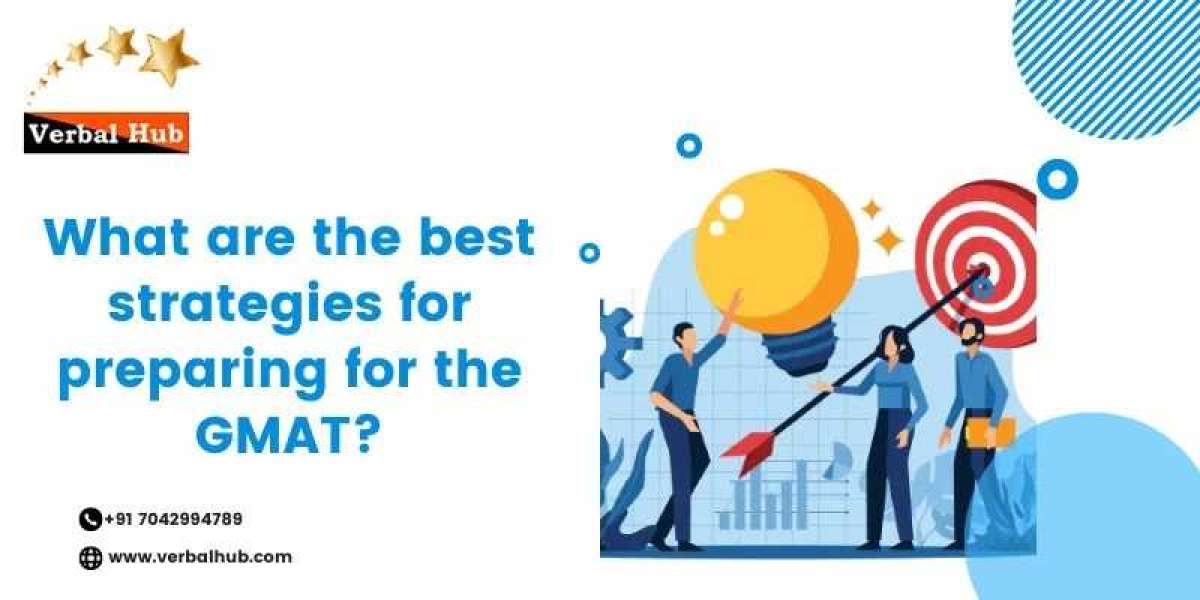 Verbal Hub

What are the best strategies for preparing for the GMAT?

+91 7042994789

www.verbalhub.com